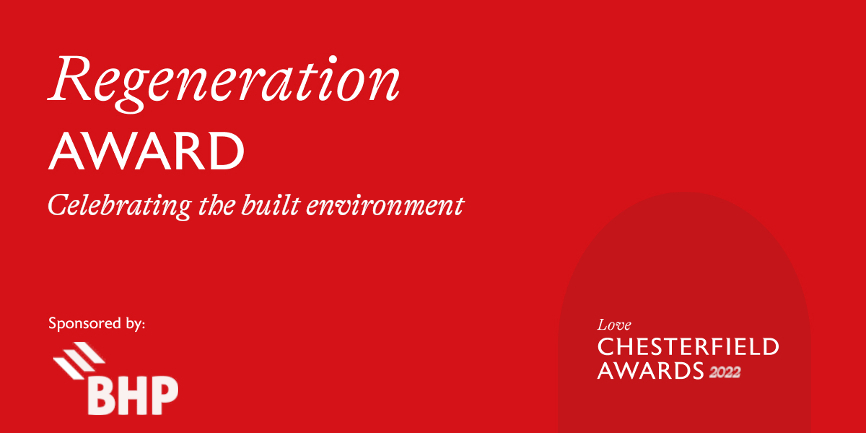 Regeneration
AWARD
Celebrating the built environment

Sponsored by:

BHP

Love
CHESTERFIELD
AWARDS 2022